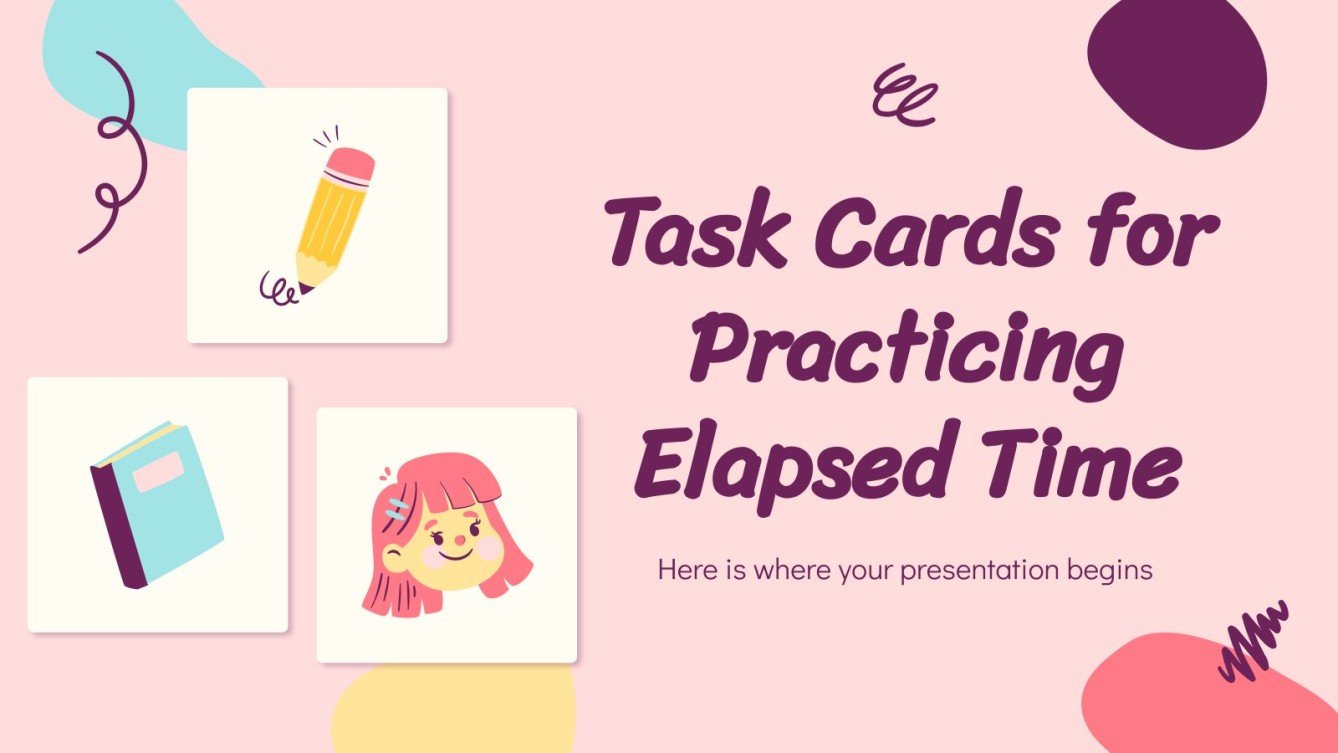 Task Cards for Practicing Elapsed Time

Here is where your presentation begins